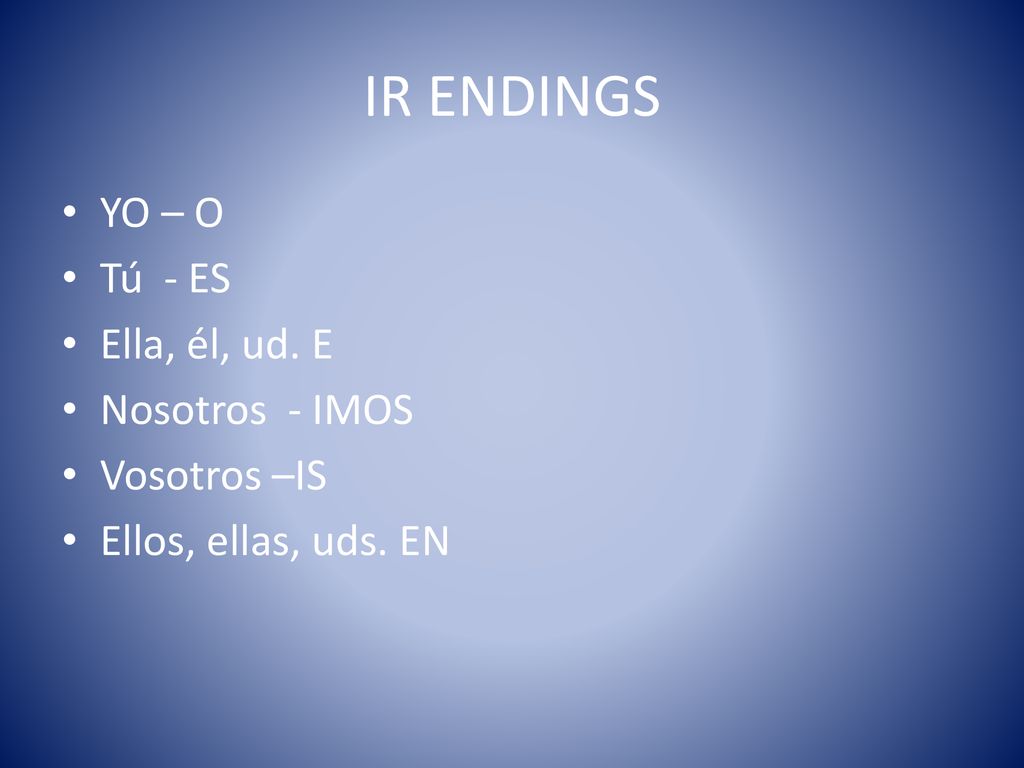 IR ENDINGS

• YO – O
• Tú - ES
• Ella, él, ud. E
• Nosotros - IMOS
• Vosotros –IS
• Ellos, ellas, uds. EN